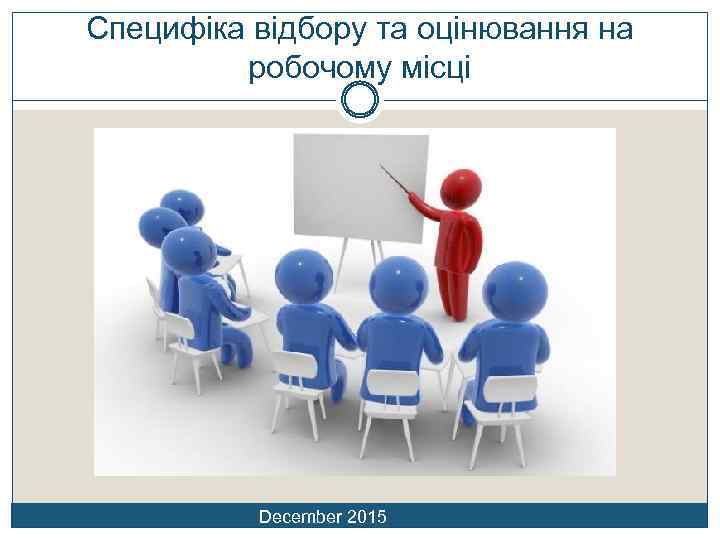 Специфіка відбору та оцінювання на робочому місці

December 2015